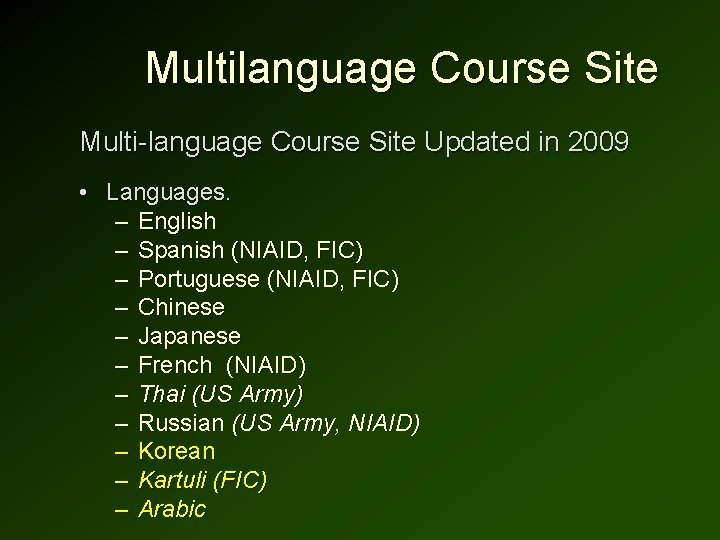 Multilanguage Course Site

Multi-language Course Site Updated in 2009

• Languages.
– English
– Spanish (NIAID, FIC)
– Portuguese (NIAID, FIC)
– Chinese
– Japanese
– French (NIAID)
– Thai (US Army)
– Russian (US Army, NIAID)
– Korean
– Kartuli (FIC)
– Arabic